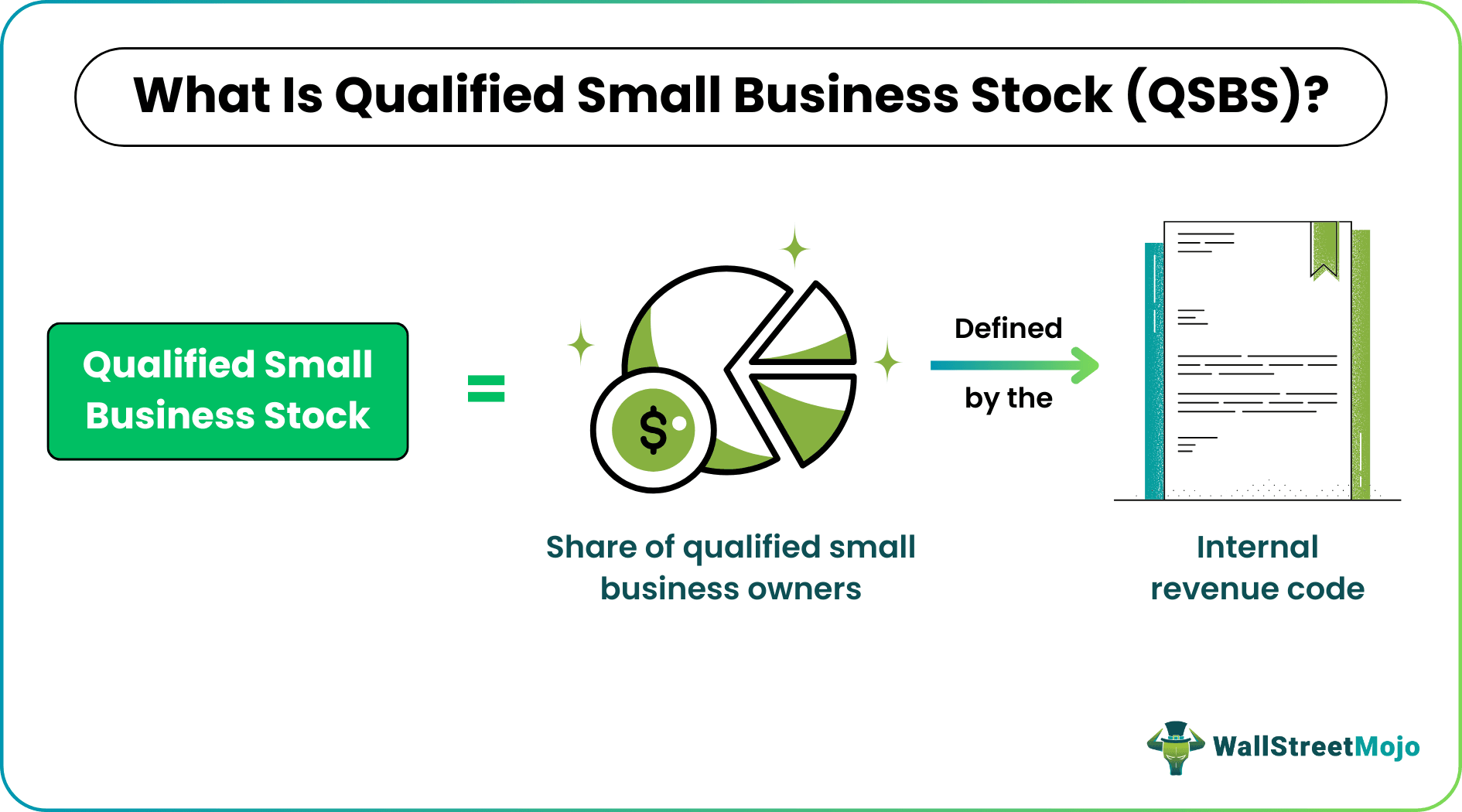 What Is Qualified Small Business Stock (QSBS)?

Qualified Small Business Stock

=

$

Share of qualified small business owners

Defined by the

Internal revenue code

WallStreetMojo